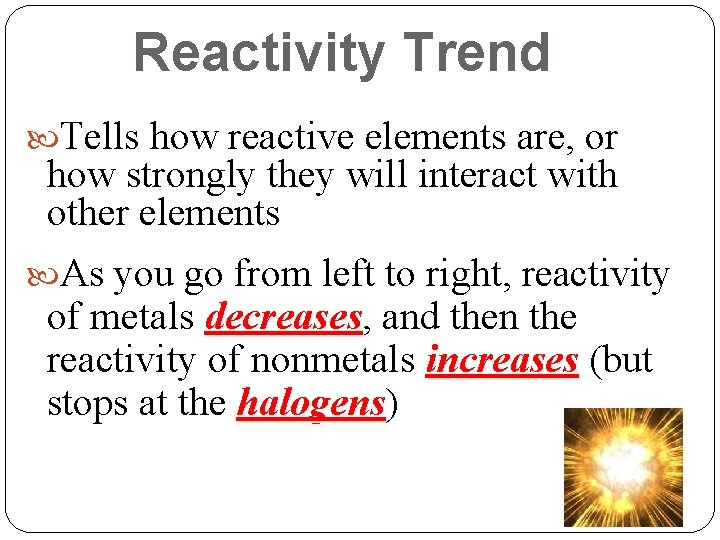 Reactivity Trend

Tells how reactive elements are, or how strongly they will interact with other elements

As you go from left to right, reactivity of metals decreases, and then the reactivity of nonmetals increases (but stops at the halogens)